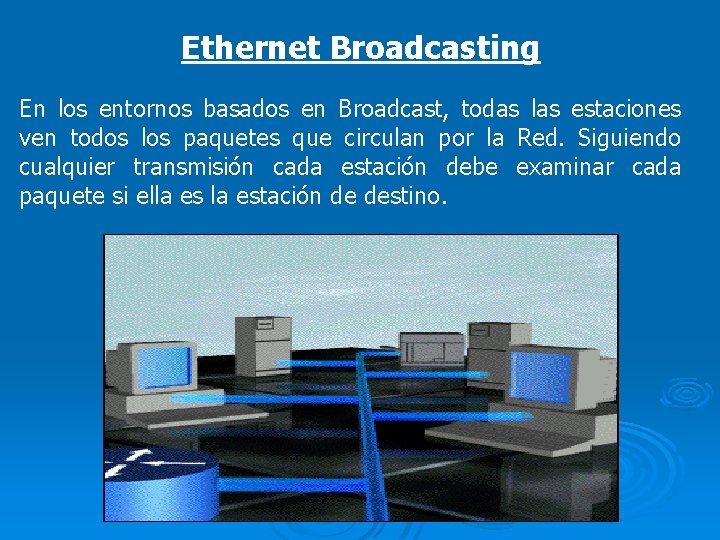 Ethernet Broadcasting

En los entornos basados en Broadcast, todas las estaciones ven todos los paquetes que circulan por la Red. Siguiendo cualquier transmisión cada estación debe examinar cada paquete si ella es la estación de destino.